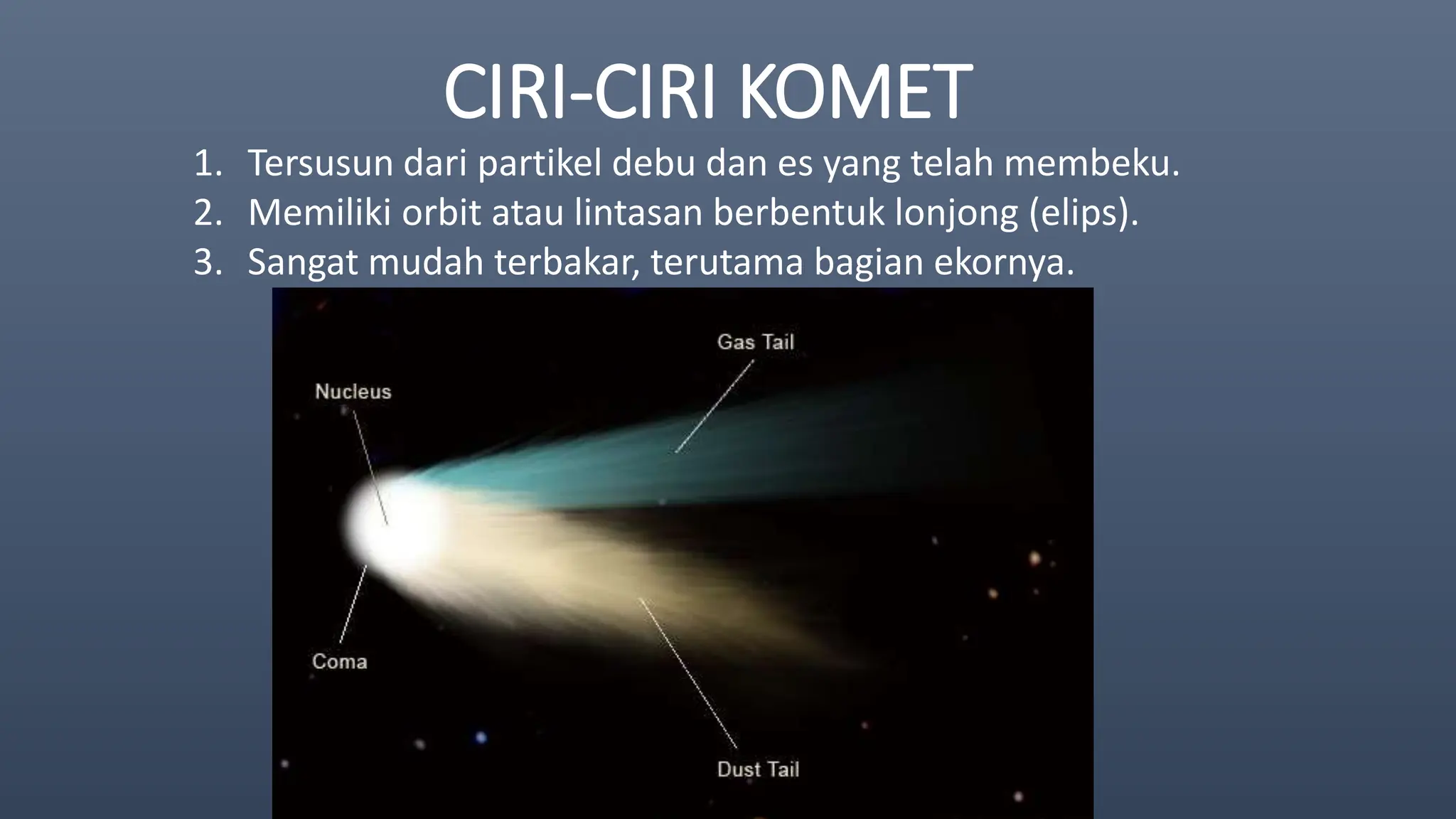 CIRI-CIRI KOMET

1. Tersusun dari partikel debu dan es yang telah membeku.
2. Memiliki orbit atau lintasan berbentuk lonjong (elips).
3. Sangat mudah terbakar, terutama bagian ekornya.

Gas Tail
Nucleus
Coma
Dust Tail